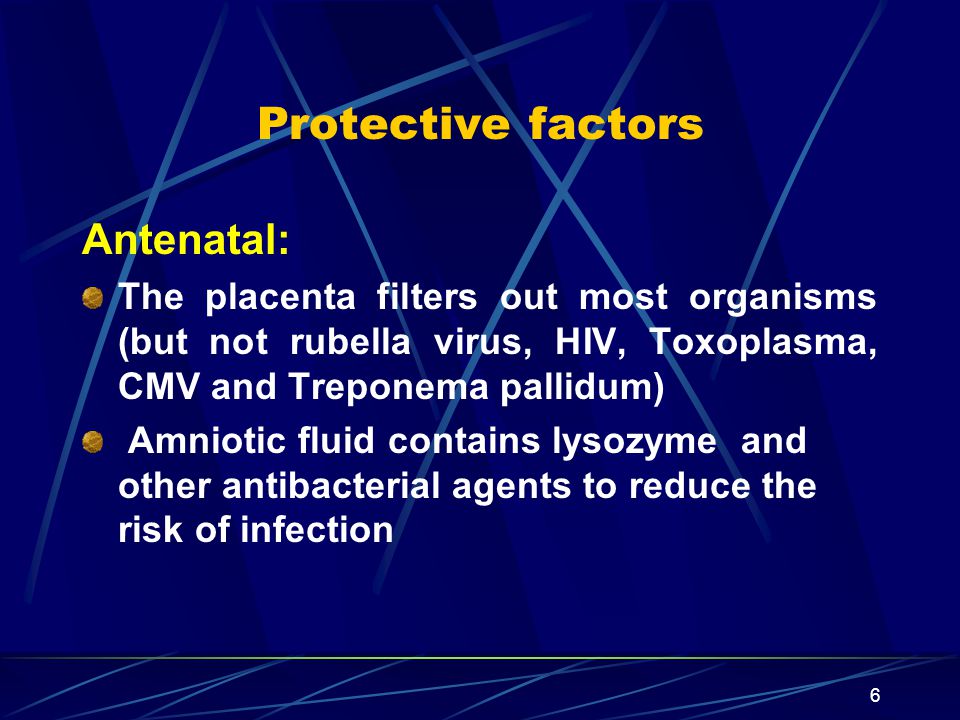 Protective factors

Antenatal:

The placenta filters out most organisms (but not rubella virus, HIV, Toxoplasma, CMV and Treponema pallidum)

Amniotic fluid contains lysozyme and other antibacterial agents to reduce the risk of infection

6